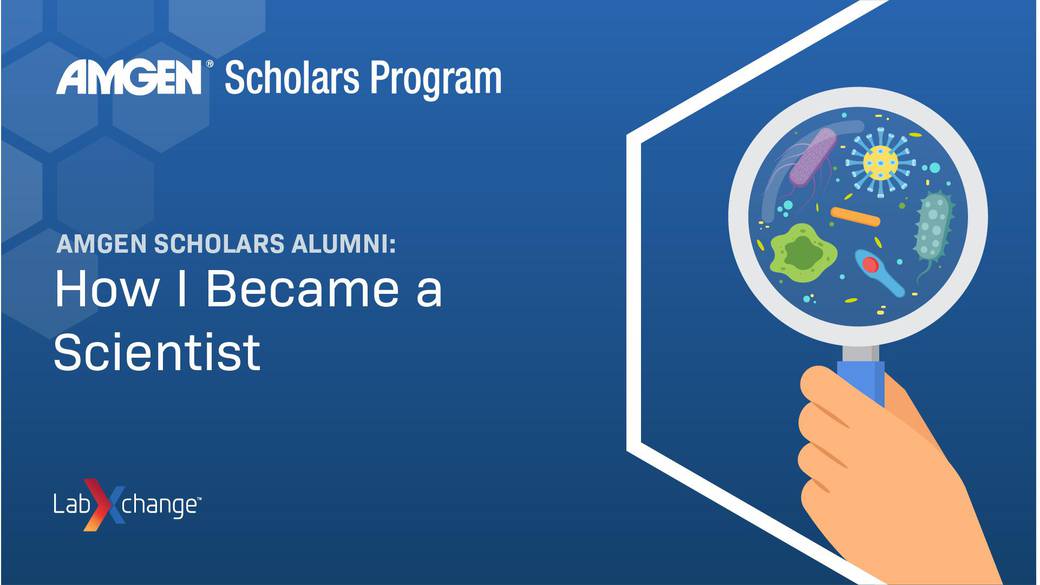 AMGEN® Scholars Program

AMGEN SCHOLARS ALUMNI:
How I Became a Scientist

LabXchange™